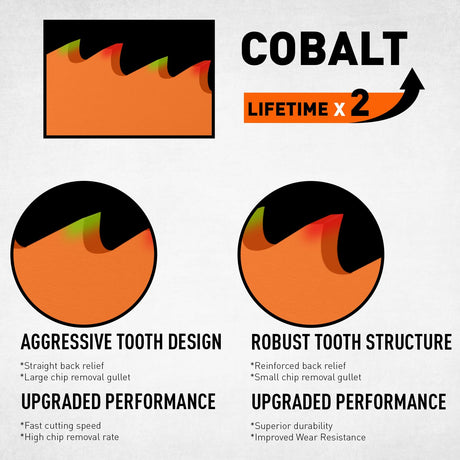 COBALT

LIFETIME x 2

AGGRESSIVE TOOTH DESIGN

*Straight back relief
*Large chip removal gullet

UPGRADED PERFORMANCE

*Fast cutting speed
*High chip removal rate

ROBUST TOOTH STRUCTURE

*Reinforced back relief
*Small chip removal gullet

UPGRADED PERFORMANCE

*Superior durability
*Improved Wear Resistance